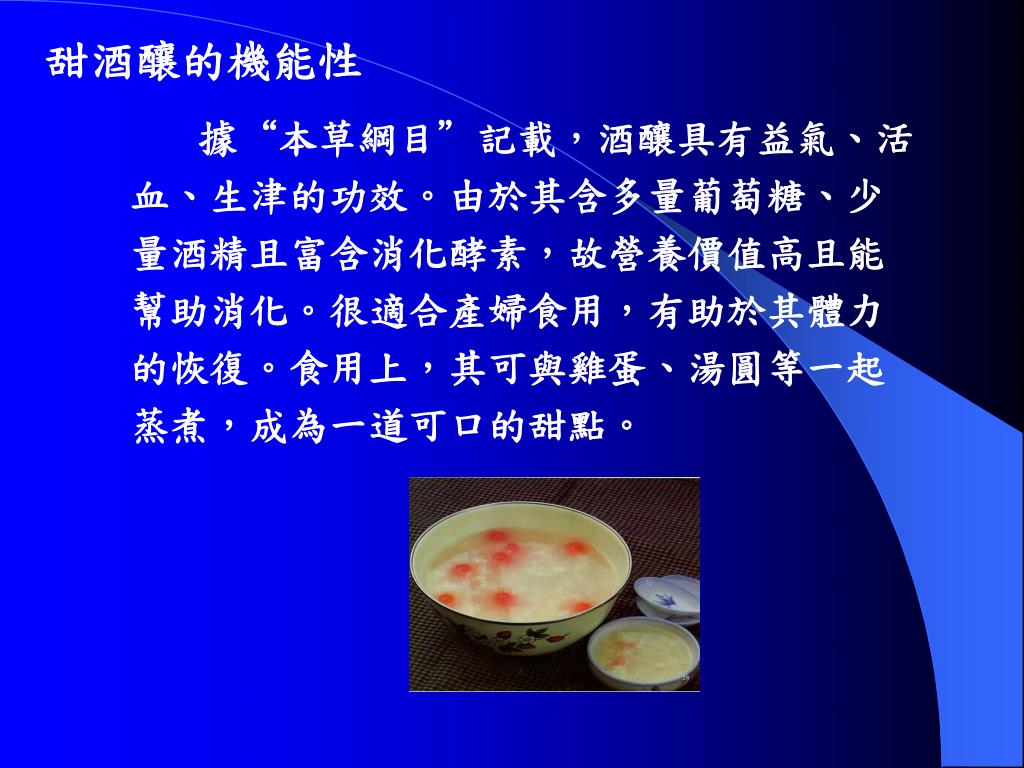 甜酒釀的機能性

據“本草綱目”記載，酒釀具有益氣、活血、生津的功效。由於其含多量葡萄糖、少量酒精且富含消化酵素，故營養價值高且能幫助消化。很適合產婦食用，有助於其體力的恢復。食用上，其可與雞蛋、湯圓等一起蒸煮，成為一道可口的甜點。